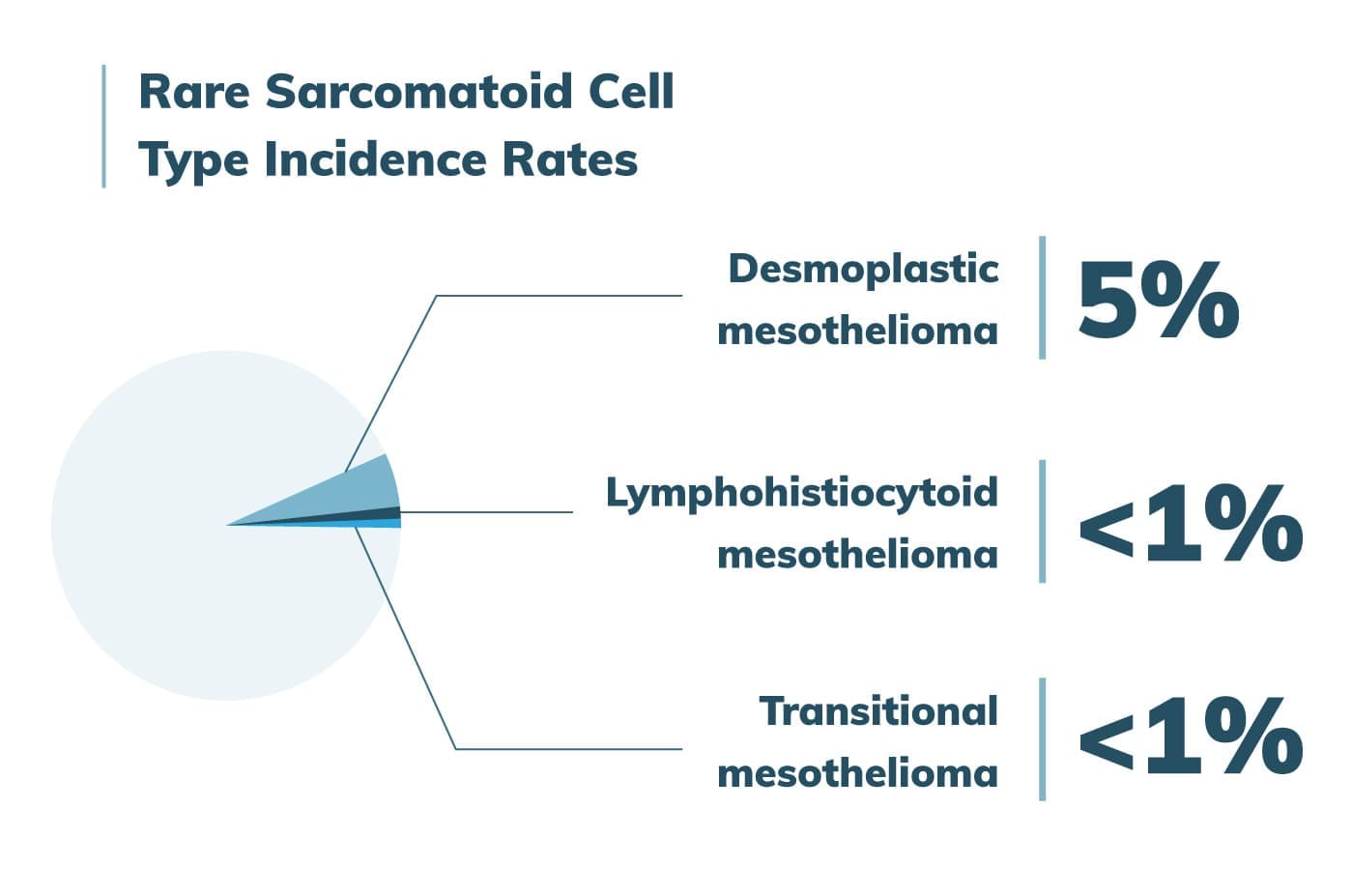 Rare Sarcomatoid Cell Type Incidence Rates

Desmoplastic mesothelioma 5%

Lymphohistiocytoid mesothelioma <1%

Transitional mesothelioma <1%